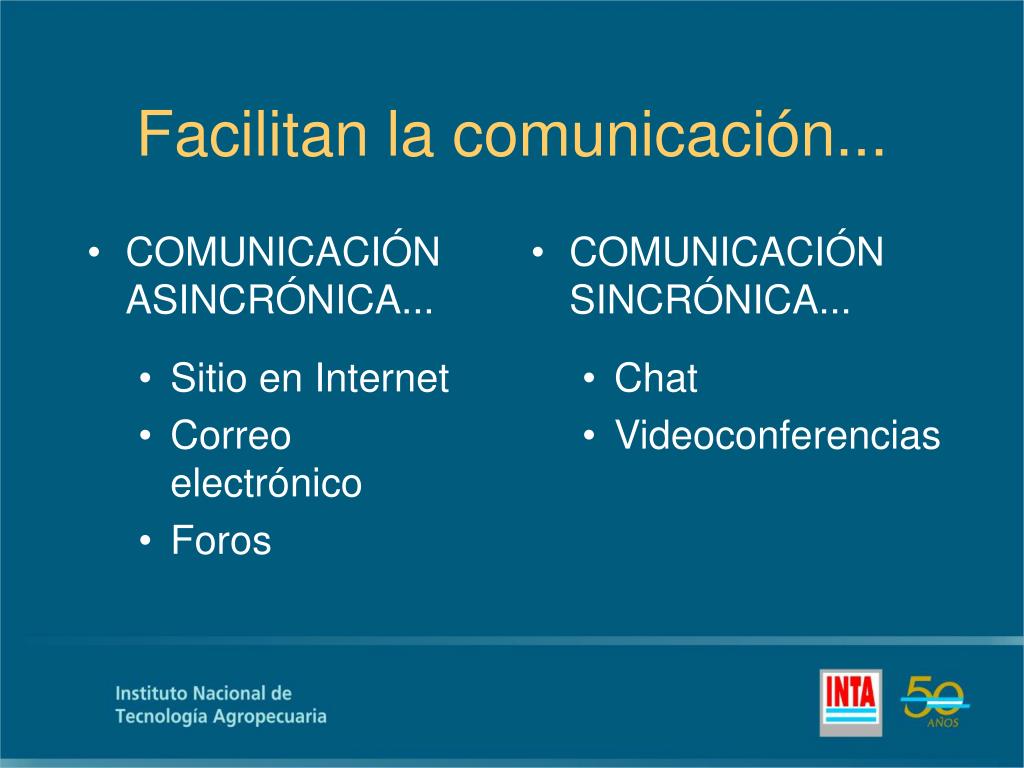 Facilitan la comunicación...

• COMUNICACIÓN ASINCRÓNICA...
  • Sitio en Internet
  • Correo electrónico
  • Foros

• COMUNICACIÓN SINCRÓNICA...
  • Chat
  • Videoconferencias

Instituto Nacional de Tecnología Agropecuaria

INTA

50 AÑOS